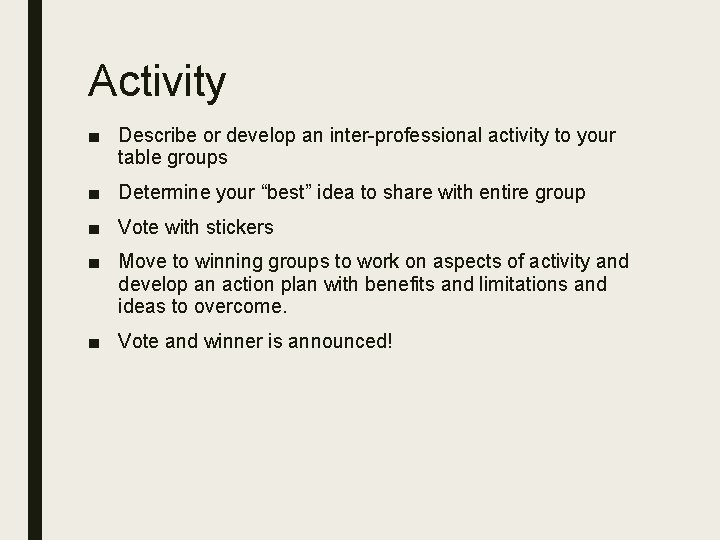 Activity

■ Describe or develop an inter-professional activity to your table groups

■ Determine your “best” idea to share with entire group

■ Vote with stickers

■ Move to winning groups to work on aspects of activity and develop an action plan with benefits and limitations and ideas to overcome.

■ Vote and winner is announced!